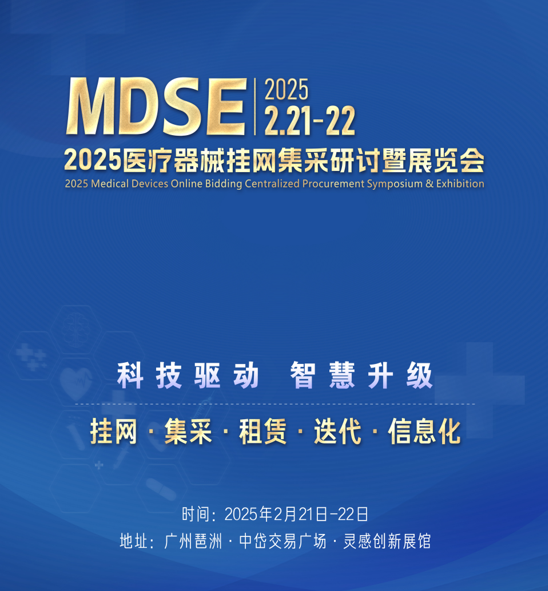 MDSE 2025 2.21-22

2025医疗器械挂网集采研讨暨展览会

2025 Medical Devices Online Bidding Centralized Procurement Symposium & Exhibition

科技驱动 智慧升级

挂网 · 集采 · 租赁 · 迭代 · 信息化

时间：2025年2月21日-22日

地址：广州琶洲 · 中岱交易广场 · 灵感创新展馆